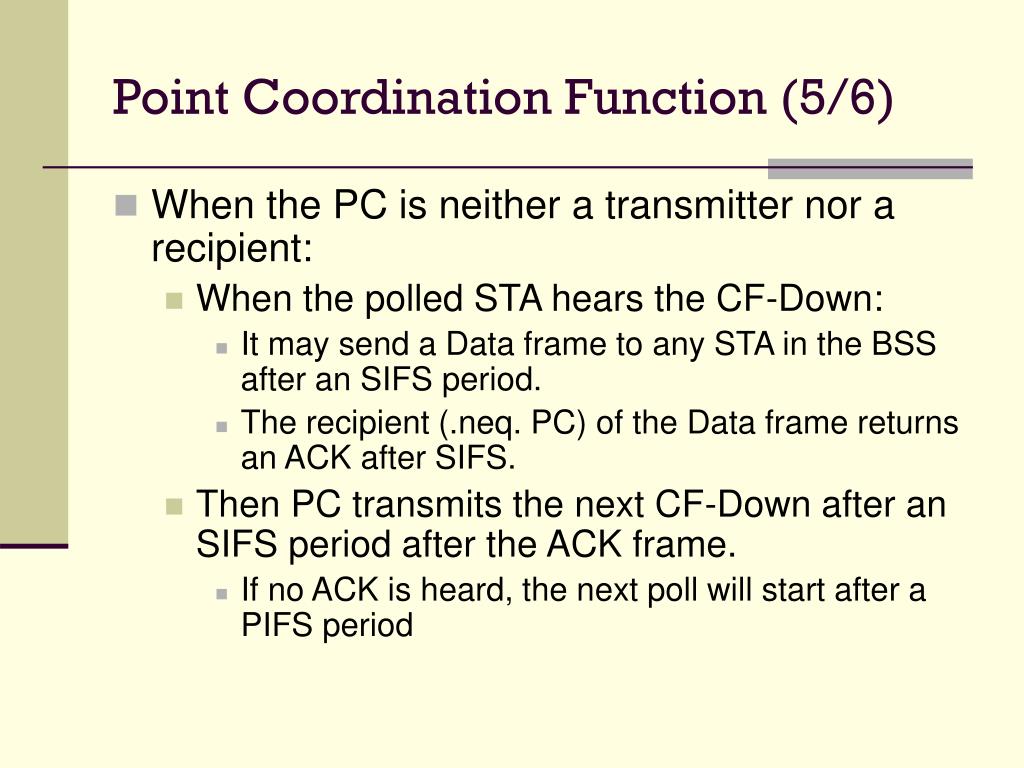 Point Coordination Function (5/6)

When the PC is neither a transmitter nor a recipient:

When the polled STA hears the CF-Down:

It may send a Data frame to any STA in the BSS after an SIFS period.

The recipient (.neq. PC) of the Data frame returns an ACK after SIFS.

Then PC transmits the next CF-Down after an SIFS period after the ACK frame.

If no ACK is heard, the next poll will start after a PIFS period